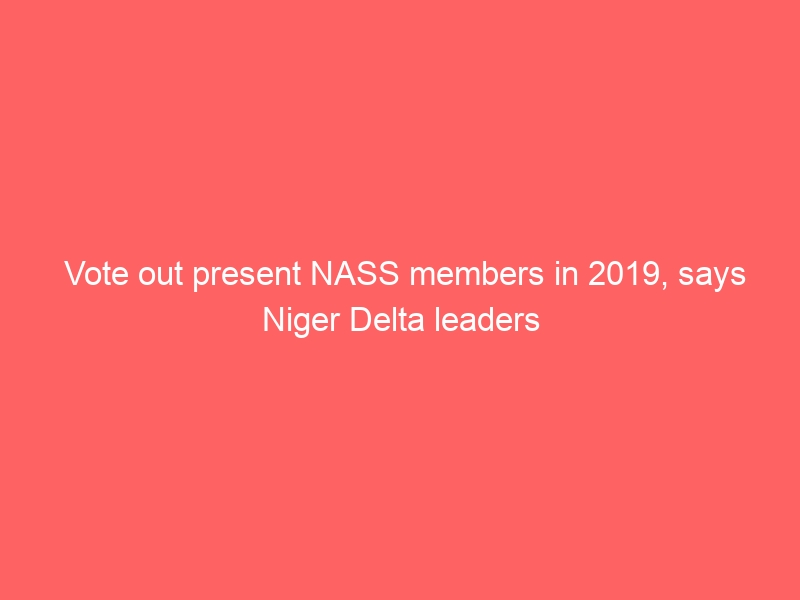 Vote out present NASS members in 2019, says Niger Delta leaders